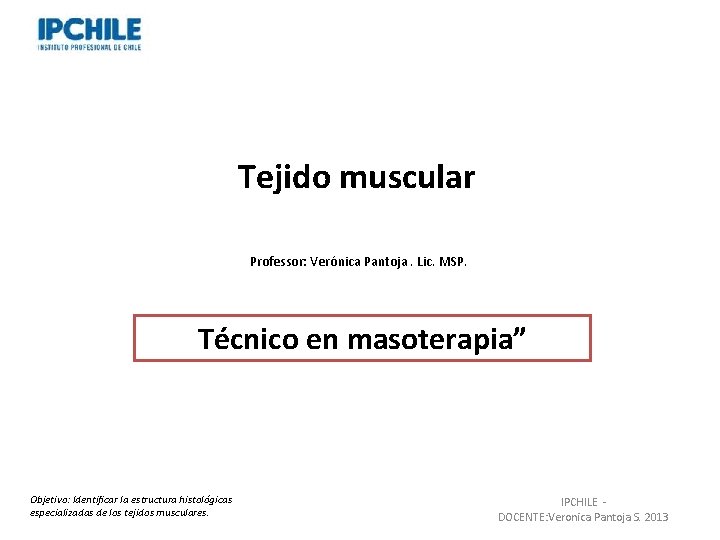 IPCHILE
INSTITUTO PROFESIONAL DE CHILE

Tejido muscular

Professor: Verónica Pantoja . Lic. MSP.

Técnico en masoterapia”

Objetivo: Identificar la estructura histológicas especializadas de los tejidos musculares.

IPCHILE - DOCENTE:Veronica Pantoja S. 2013